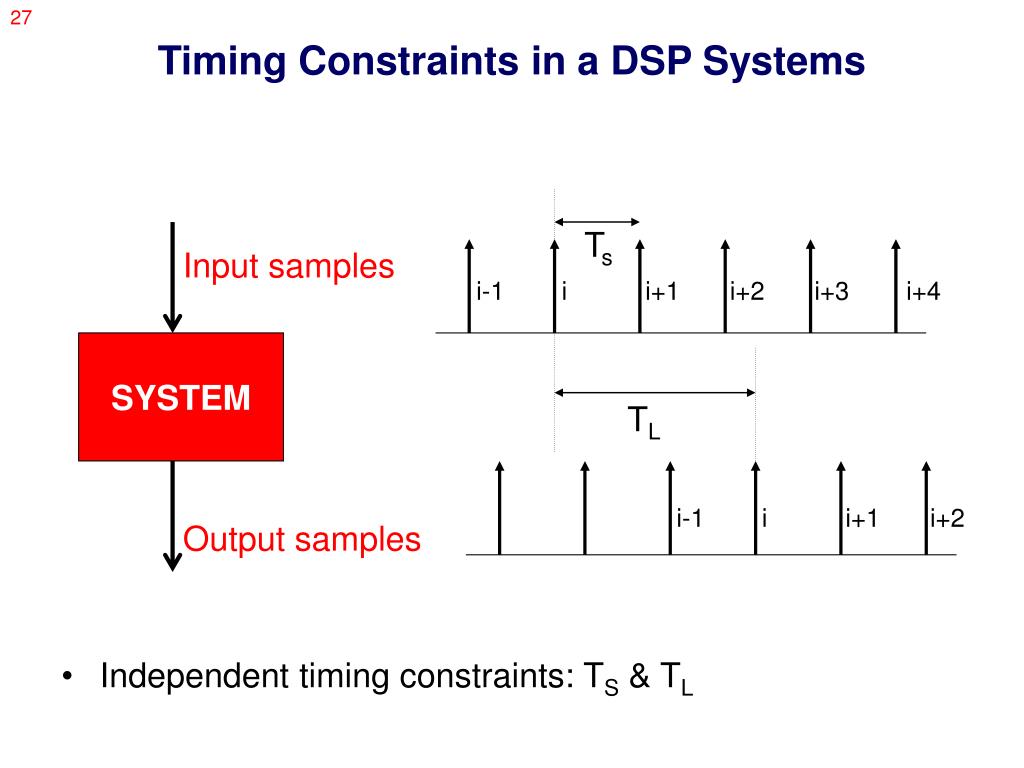 27

Timing Constraints in a DSP Systems

Input samples

SYSTEM

Output samples

$T_s$

i-1 i i+1 i+2 i+3 i+4

$T_L$

i-1 i i+1 i+2

• Independent timing constraints: $T_S$ & $T_L$